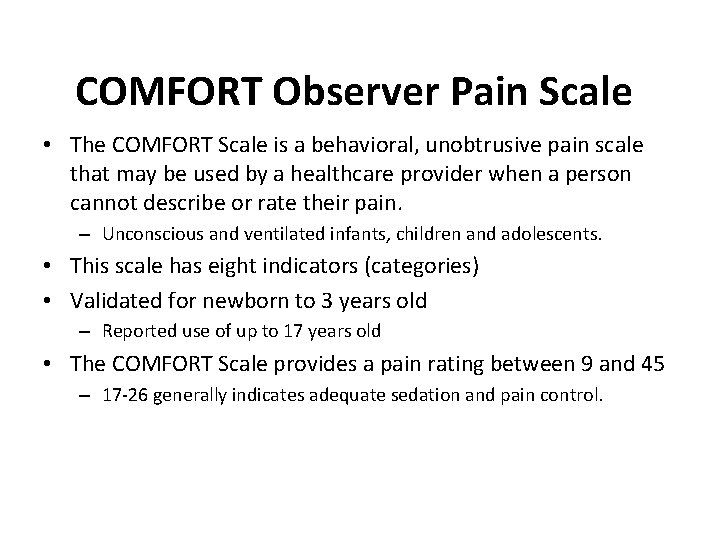 COMFORT Observer Pain Scale

• The COMFORT Scale is a behavioral, unobtrusive pain scale that may be used by a healthcare provider when a person cannot describe or rate their pain.
  – Unconscious and ventilated infants, children and adolescents.
• This scale has eight indicators (categories)
• Validated for newborn to 3 years old
  – Reported use of up to 17 years old
• The COMFORT Scale provides a pain rating between 9 and 45
  – 17-26 generally indicates adequate sedation and pain control.